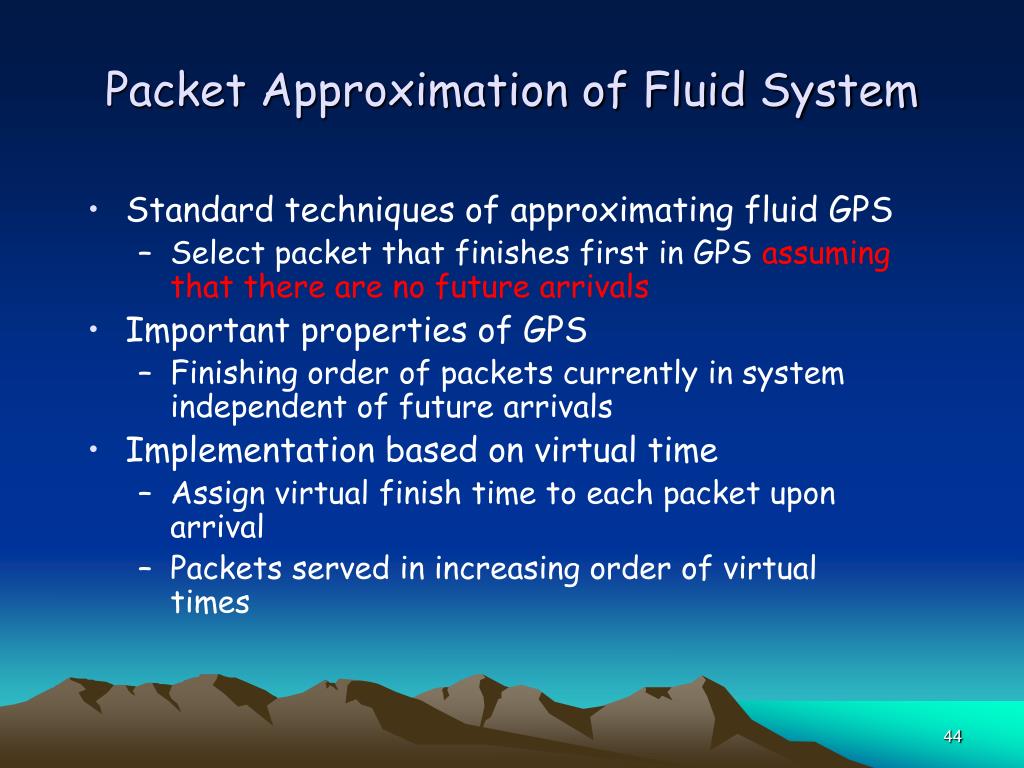 Packet Approximation of Fluid System

• Standard techniques of approximating fluid GPS
  – Select packet that finishes first in GPS assuming that there are no future arrivals
• Important properties of GPS
  – Finishing order of packets currently in system independent of future arrivals
• Implementation based on virtual time
  – Assign virtual finish time to each packet upon arrival
  – Packets served in increasing order of virtual times

44